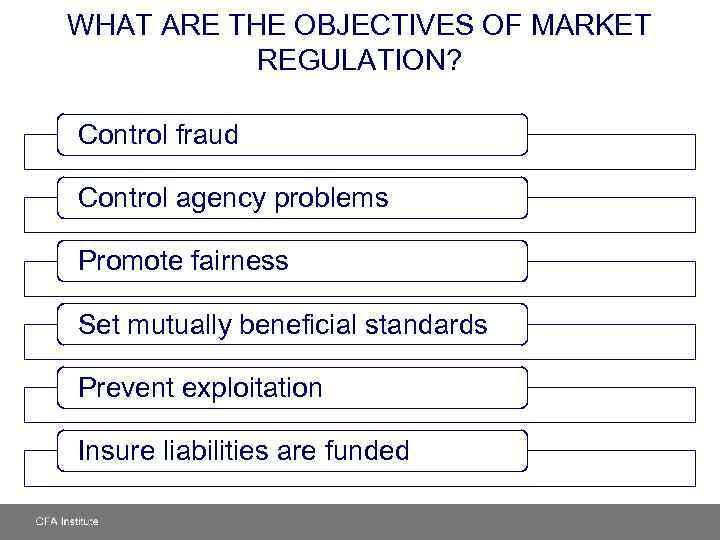 WHAT ARE THE OBJECTIVES OF MARKET REGULATION?

Control fraud

Control agency problems

Promote fairness

Set mutually beneficial standards

Prevent exploitation

Insure liabilities are funded

CFA Institute